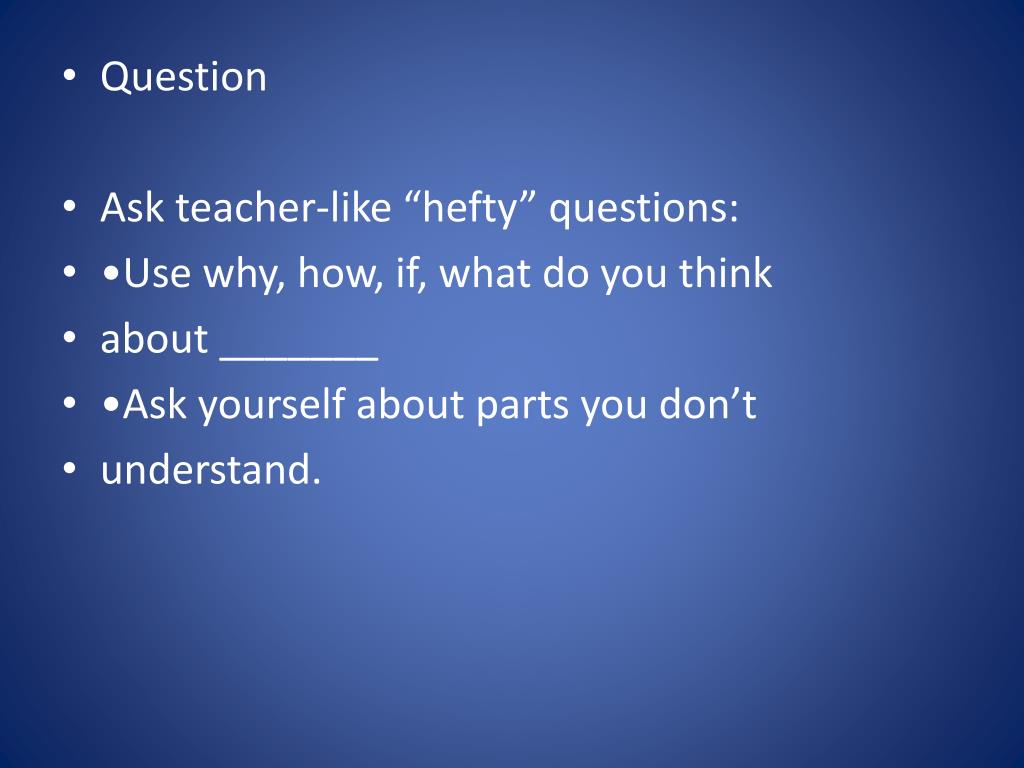 • Question

• Ask teacher-like “hefty” questions:
• •Use why, how, if, what do you think
• about _______
• •Ask yourself about parts you don’t
• understand.